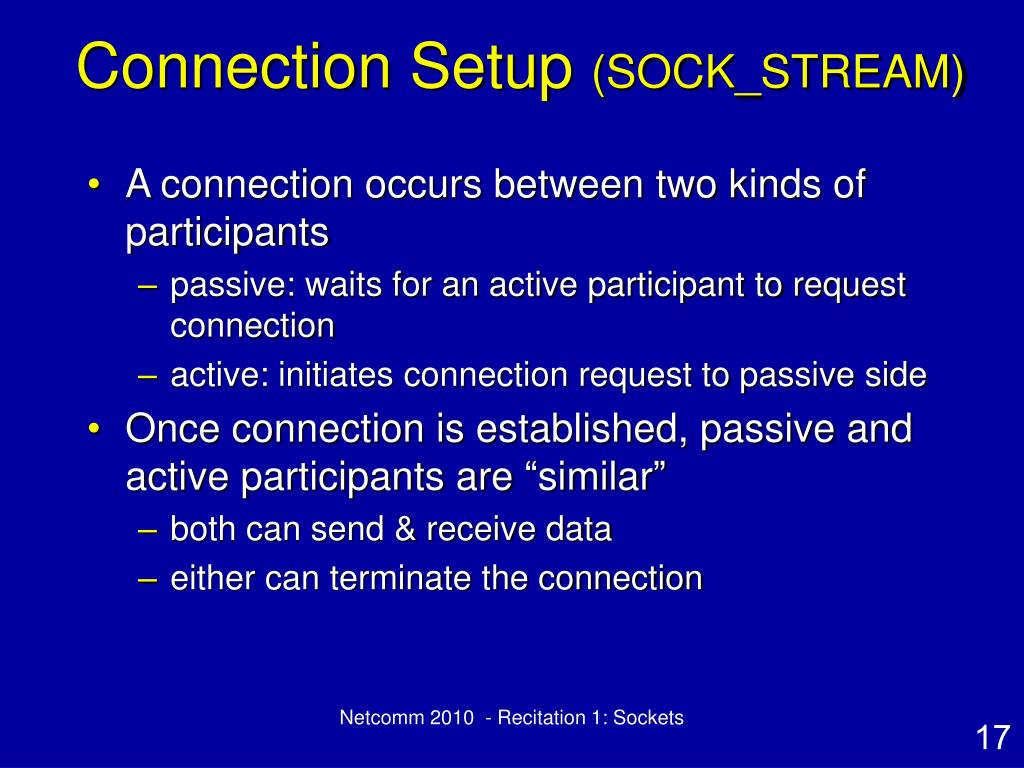 Connection Setup (SOCK_STREAM)

• A connection occurs between two kinds of participants
– passive: waits for an active participant to request connection
– active: initiates connection request to passive side
• Once connection is established, passive and active participants are “similar”
– both can send & receive data
– either can terminate the connection

Netcomm 2010 - Recitation 1: Sockets

17